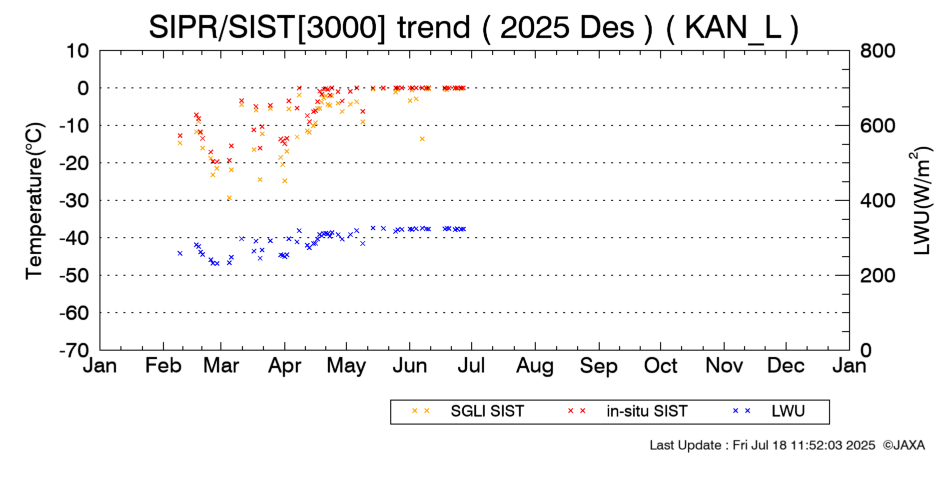 SIPR/SIST[3000] trend ( 2025 Des ) ( KAN_L )

Temperature(°C)

10
0
-10
-20
-30
-40
-50
-60
-70

LWU(W/m$^2$)

800
600
400
200
0

Jan Feb Mar Apr May Jun Jul Aug Sep Oct Nov Dec Jan

× × SGLI SIST
× × in-situ SIST
× × LWU

Last Update : Fri Jul 18 11:52:03 2025 ©JAXA